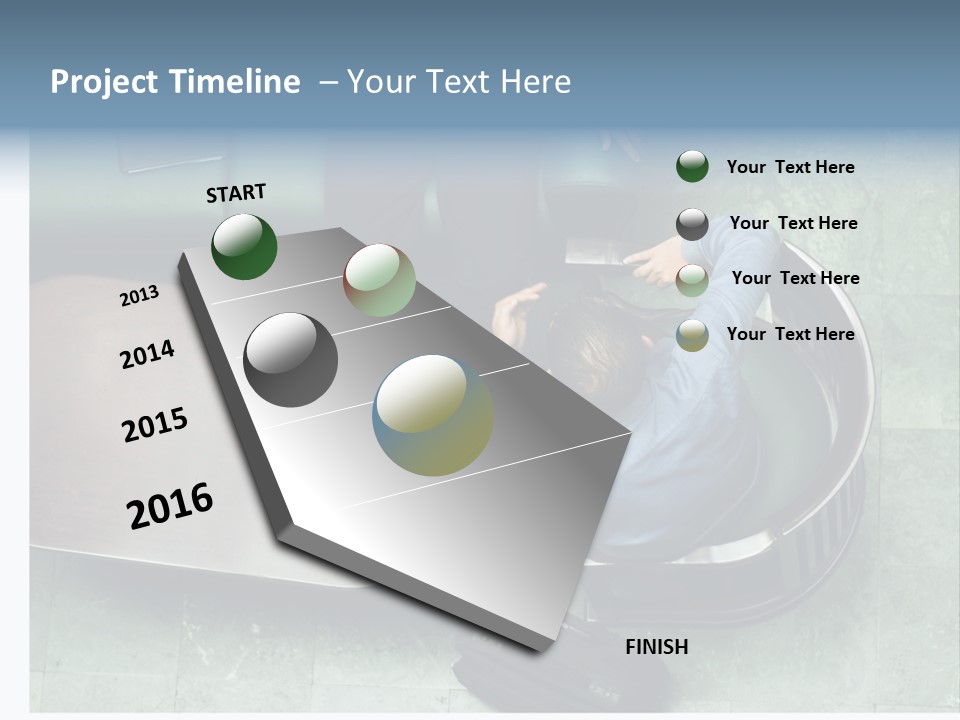 Project Timeline – Your Text Here

START

2013

2014

2015

2016

FINISH

Your Text Here

Your Text Here

Your Text Here

Your Text Here